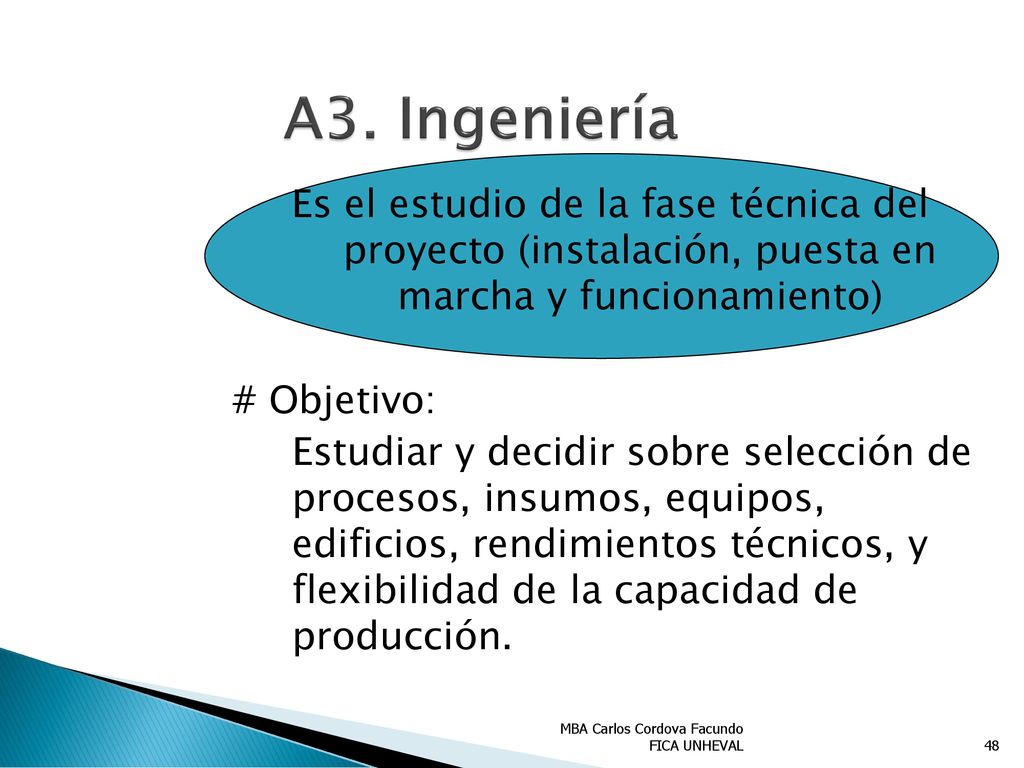 A3. Ingeniería

Es el estudio de la fase técnica del proyecto (instalación, puesta en marcha y funcionamiento)

# Objetivo:

Estudiar y decidir sobre selección de procesos, insumos, equipos, edificios, rendimientos técnicos, y flexibilidad de la capacidad de producción.

MBA Carlos Cordova Facundo
FICA UNHEVAL

48